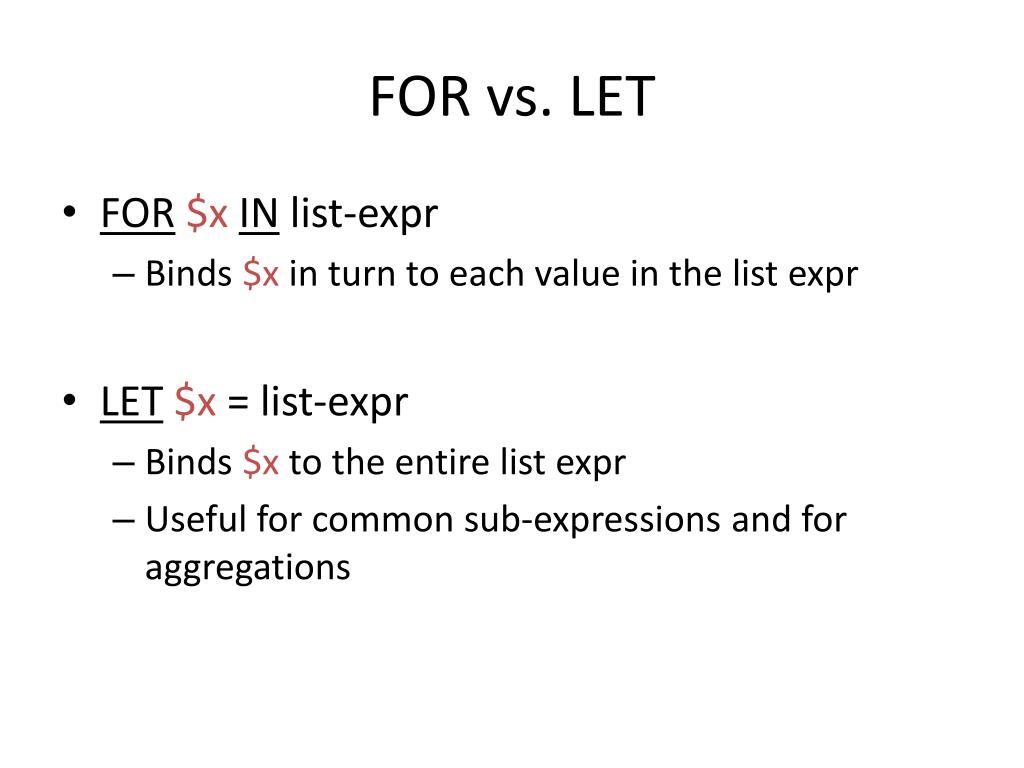 FOR vs. LET

• FOR \$x IN list-expr
– Binds \$x in turn to each value in the list expr

• LET \$x = list-expr
– Binds \$x to the entire list expr
– Useful for common sub-expressions and for aggregations